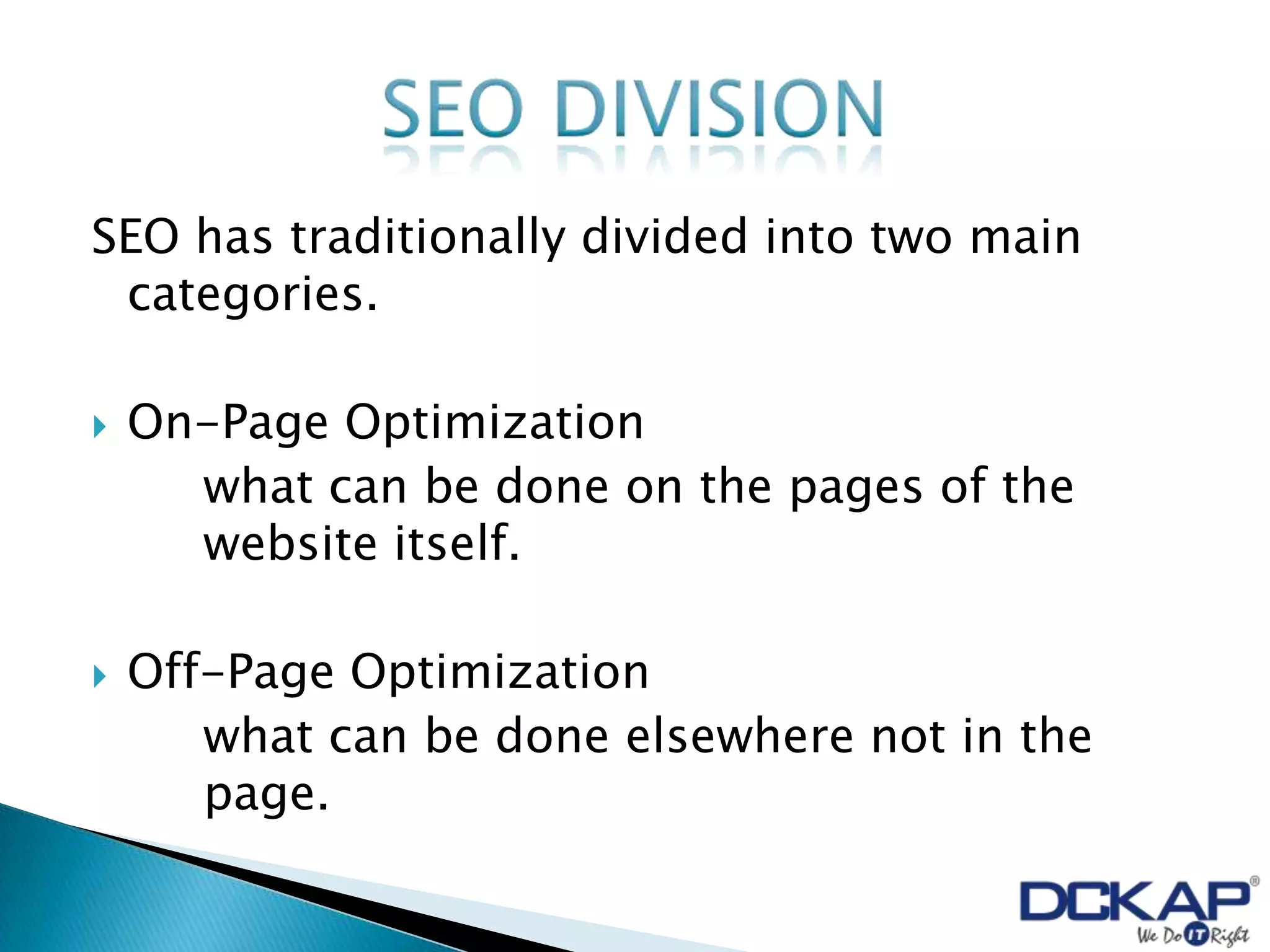 SEO DIVISION

SEO has traditionally divided into two main categories.

On-Page Optimization
what can be done on the pages of the website itself.

Off-Page Optimization
what can be done elsewhere not in the page.

DCKAP®
We Do IT Right